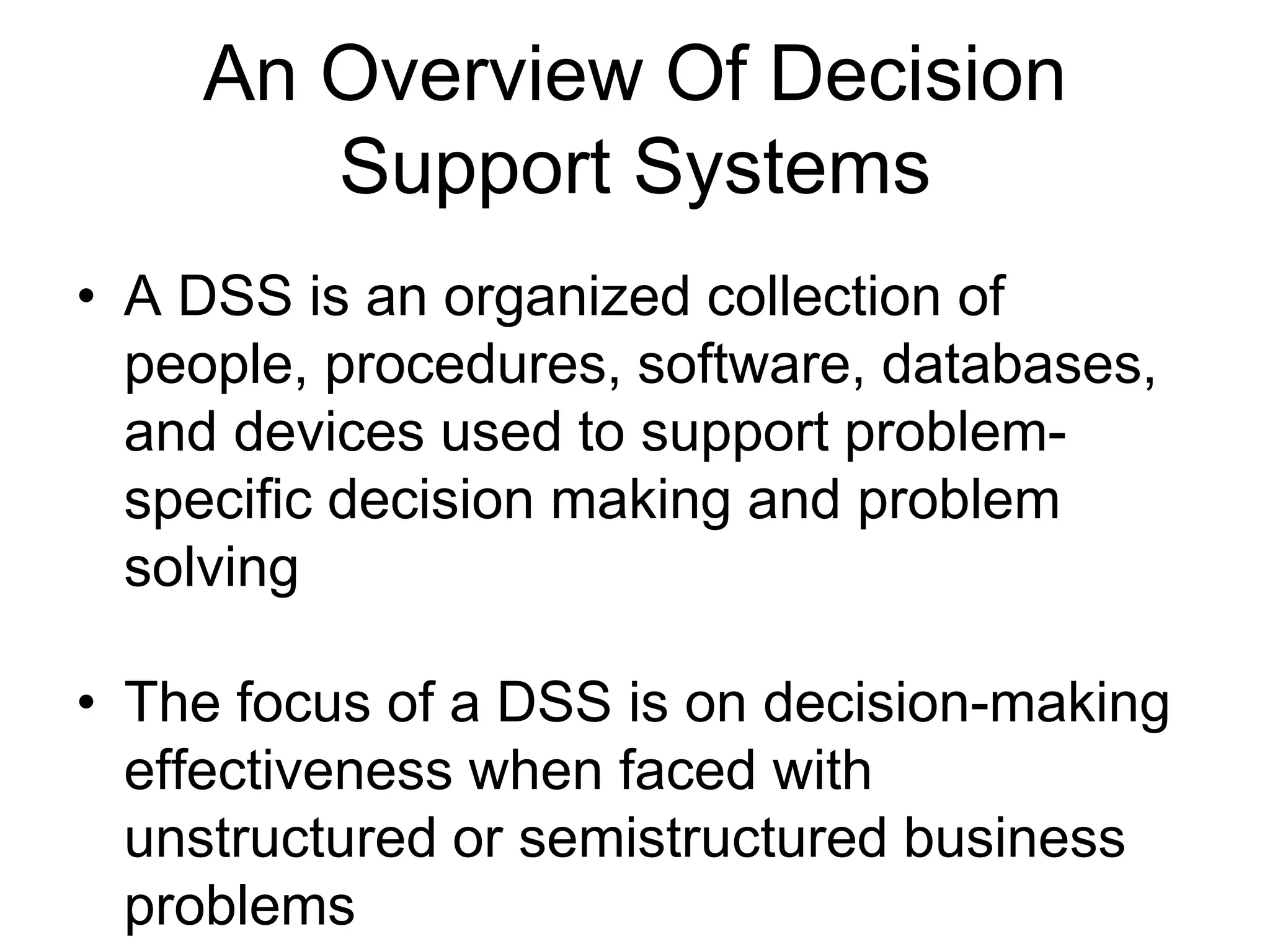 An Overview Of Decision Support Systems

• A DSS is an organized collection of people, procedures, software, databases, and devices used to support problem-specific decision making and problem solving

• The focus of a DSS is on decision-making effectiveness when faced with unstructured or semistructured business problems